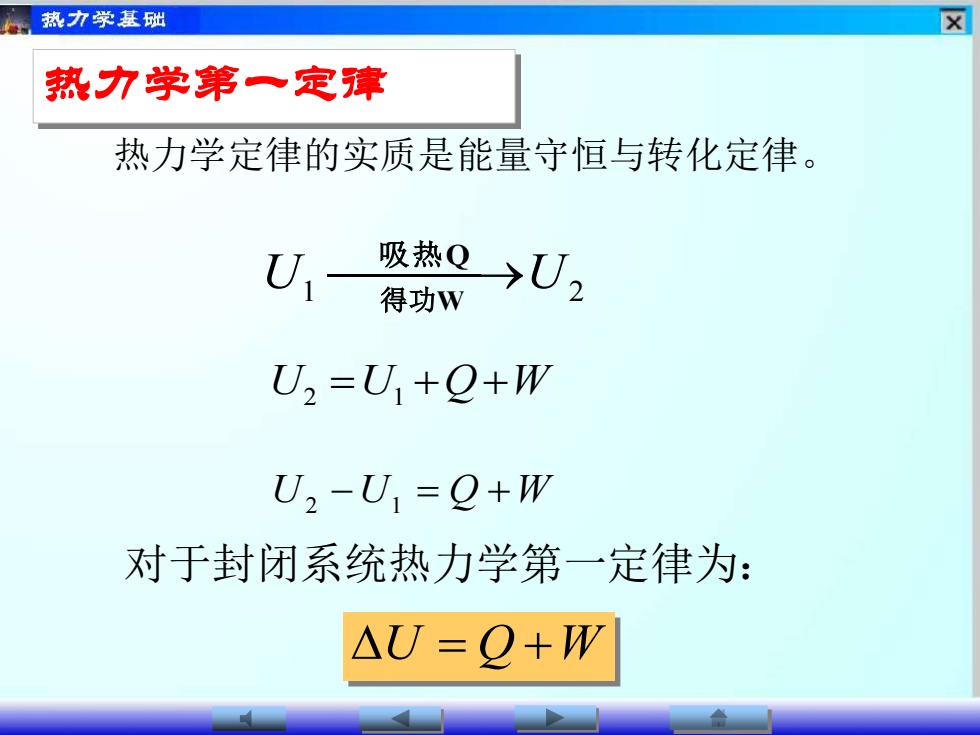 热力学基础

热力学第一定律

热力学定律的实质是能量守恒与转化定律。

$U_1 \xrightarrow[\text{得功W}]{\text{吸热Q}} U_2$

$U_2 = U_1 + Q + W$

$U_2 - U_1 = Q + W$

对于封闭系统热力学第一定律为：

$\Delta U = Q + W$